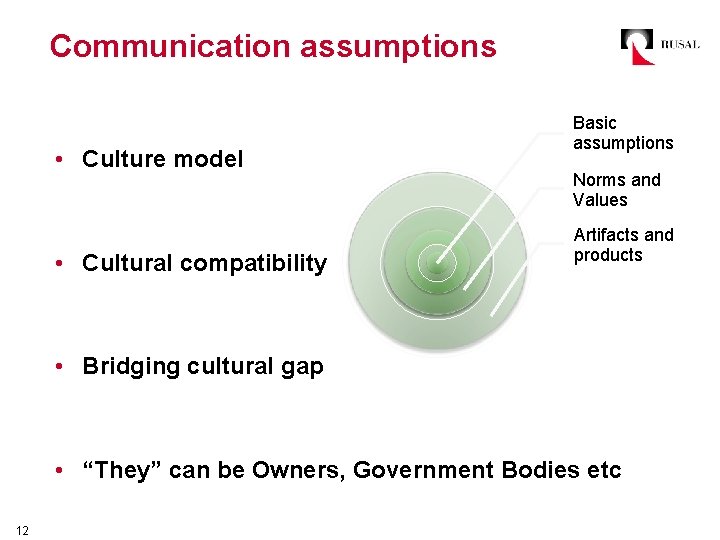 Communication assumptions

RUSAL

• Culture model

• Cultural compatibility

• Bridging cultural gap

• “They” can be Owners, Government Bodies etc

Basic assumptions

Norms and Values

Artifacts and products

12